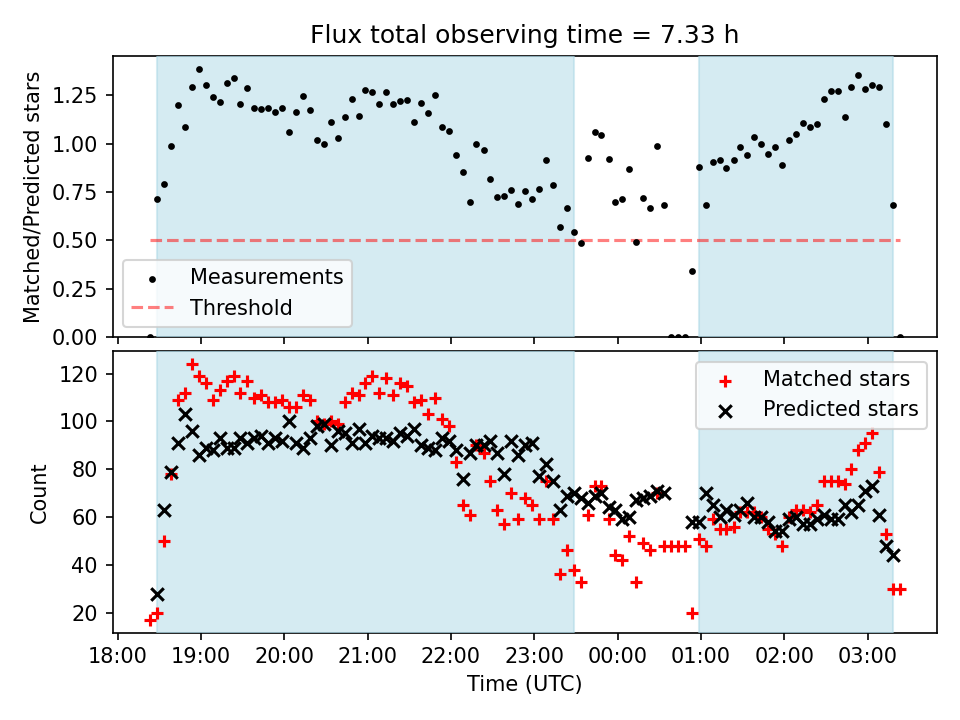 Flux total observing time = 7.33 h

Matched/Predicted stars

1.25
1.00
0.75
0.50
0.25
0.00

Measurements
Threshold

Count

120
100
80
60
40
20

Matched stars
Predicted stars

18:00 19:00 20:00 21:00 22:00 23:00 00:00 01:00 02:00 03:00

Time (UTC)